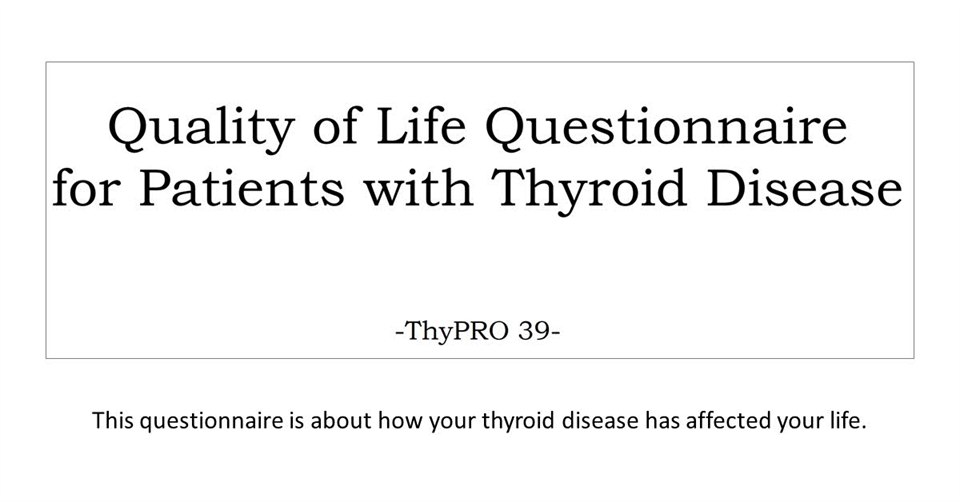 Quality of Life Questionnaire for Patients with Thyroid Disease

-ThyPRO 39-

This questionnaire is about how your thyroid disease has affected your life.